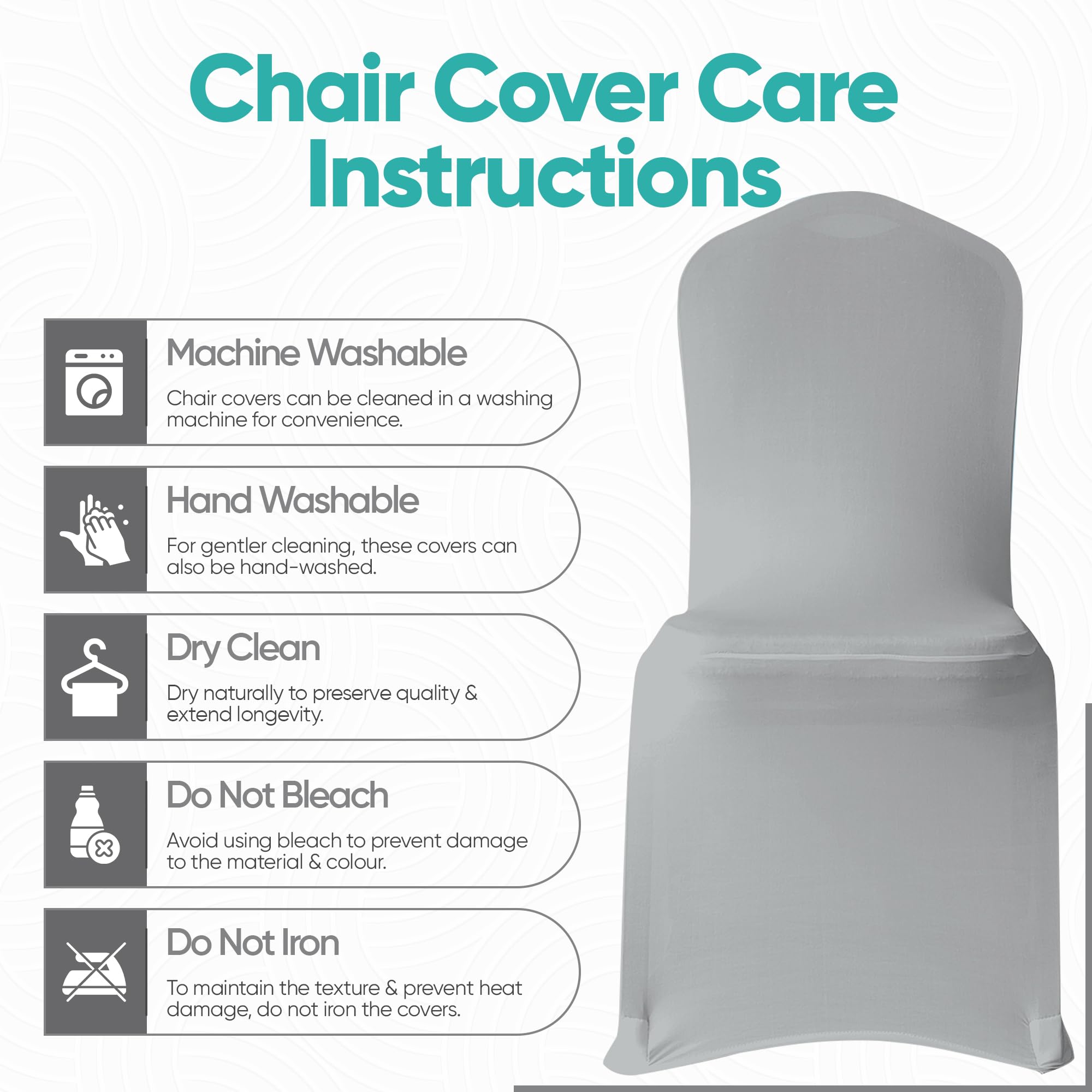 Chair Cover Care Instructions

Machine Washable

Chair covers can be cleaned in a washing machine for convenience.

Hand Washable

For gentler cleaning, these covers can also be hand-washed.

Dry Clean

Dry naturally to preserve quality & extend longevity.

Do Not Bleach

Avoid using bleach to prevent damage to the material & colour.

Do Not Iron

To maintain the texture & prevent heat damage, do not iron the covers.